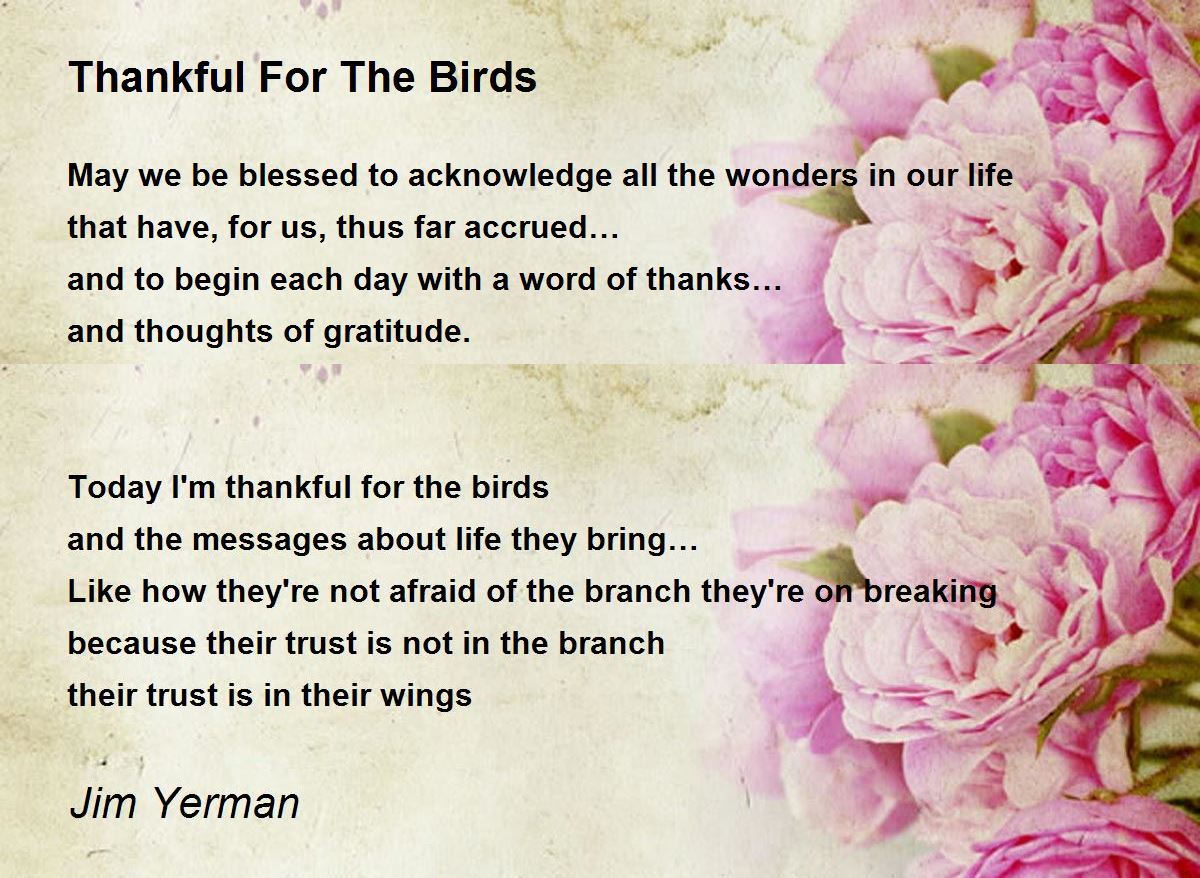 Thankful For The Birds

May we be blessed to acknowledge all the wonders in our life
that have, for us, thus far accrued…
and to begin each day with a word of thanks…
and thoughts of gratitude.

Today I'm thankful for the birds
and the messages about life they bring…
Like how they're not afraid of the branch they're on breaking
because their trust is not in the branch
their trust is in their wings

Jim Yerman